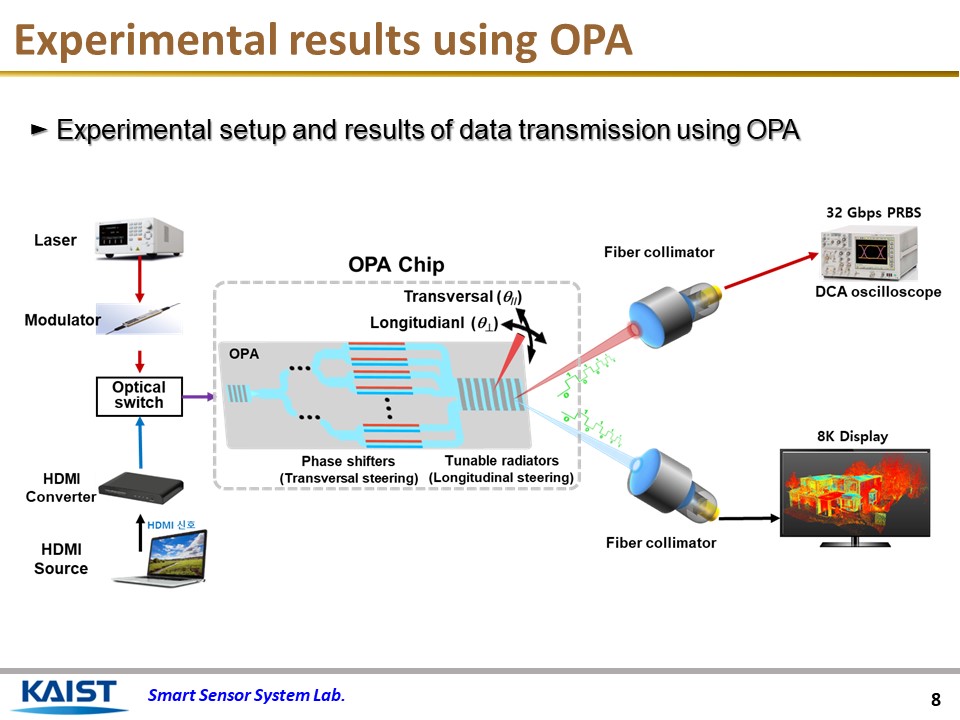 Experimental results using OPA

► Experimental setup and results of data transmission using OPA

Laser

Modulator

Optical switch

HDMI Converter

HDMI 신호

HDMI Source

OPA Chip

Transversal ($\theta_{//}$)

Longitudianl ($\theta_{\perp}$)

OPA

Phase shifters (Transversal steering)

Tunable radiators (Longitudinal steering)

Fiber collimator

32 Gbps PRBS

DCA oscilloscope

8K Display

Fiber collimator

KAIST

Smart Sensor System Lab.

8